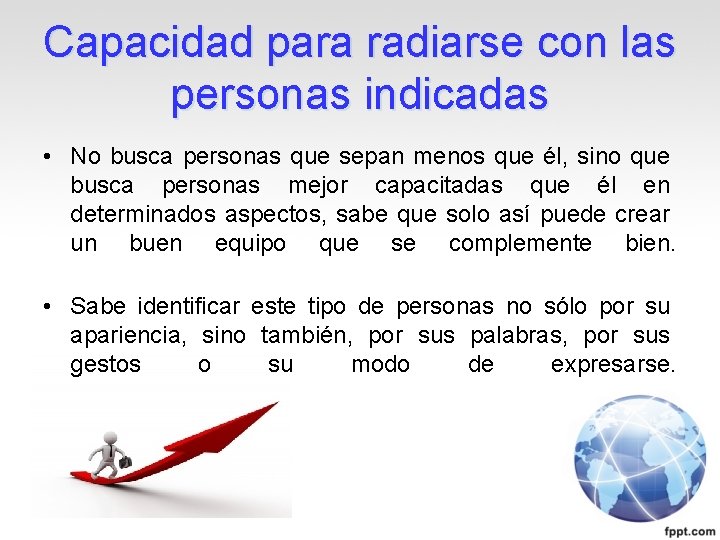 Capacidad para radiarse con las personas indicadas

• No busca personas que sepan menos que él, sino que busca personas mejor capacitadas que él en determinados aspectos, sabe que solo así puede crear un buen equipo que se complemente bien.

• Sabe identificar este tipo de personas no sólo por su apariencia, sino también, por sus palabras, por sus gestos o su modo de expresarse.

fppt.com